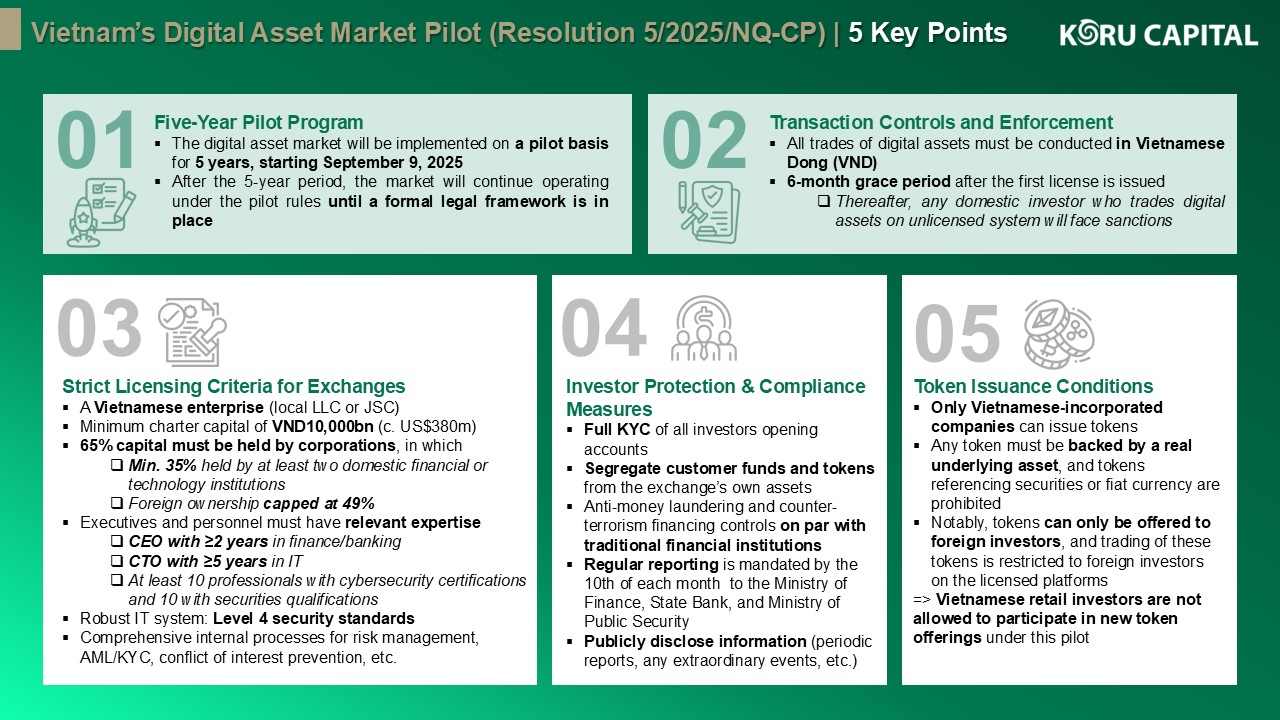 Vietnam's Digital Asset Market Pilot (Resolution 5/2025/NQ-CP) | 5 Key Points

KORU CAPITAL

01

Five-Year Pilot Program
▪ The digital asset market will be implemented on a pilot basis for 5 years, starting September 9, 2025
▪ After the 5-year period, the market will continue operating under the pilot rules until a formal legal framework is in place

02

Transaction Controls and Enforcement
▪ All trades of digital assets must be conducted in Vietnamese Dong (VND)
▪ 6-month grace period after the first license is issued
❑ Thereafter, any domestic investor who trades digital assets on unlicensed system will face sanctions

03

Strict Licensing Criteria for Exchanges
▪ A Vietnamese enterprise (local LLC or JSC)
▪ Minimum charter capital of VND10,000bn (c. US$380m)
▪ 65% capital must be held by corporations, in which
❑ Min. 35% held by at least two domestic financial or technology institutions
❑ Foreign ownership capped at 49%
▪ Executives and personnel must have relevant expertise
❑ CEO with ≥2 years in finance/banking
❑ CTO with ≥5 years in IT
❑ At least 10 professionals with cybersecurity certifications and 10 with securities qualifications
▪ Robust IT system: Level 4 security standards
▪ Comprehensive internal processes for risk management, AML/KYC, conflict of interest prevention, etc.

04

Investor Protection & Compliance Measures
▪ Full KYC of all investors opening accounts
▪ Segregate customer funds and tokens from the exchange's own assets
▪ Anti-money laundering and counter-terrorism financing controls on par with traditional financial institutions
▪ Regular reporting is mandated by the 10th of each month to the Ministry of Finance, State Bank, and Ministry of Public Security
▪ Publicly disclose information (periodic reports, any extraordinary events, etc.)

05

Token Issuance Conditions
▪ Only Vietnamese-incorporated companies can issue tokens
▪ Any token must be backed by a real underlying asset, and tokens referencing securities or fiat currency are prohibited
▪ Notably, tokens can only be offered to foreign investors, and trading of these tokens is restricted to foreign investors on the licensed platforms
=> Vietnamese retail investors are not allowed to participate in new token offerings under this pilot